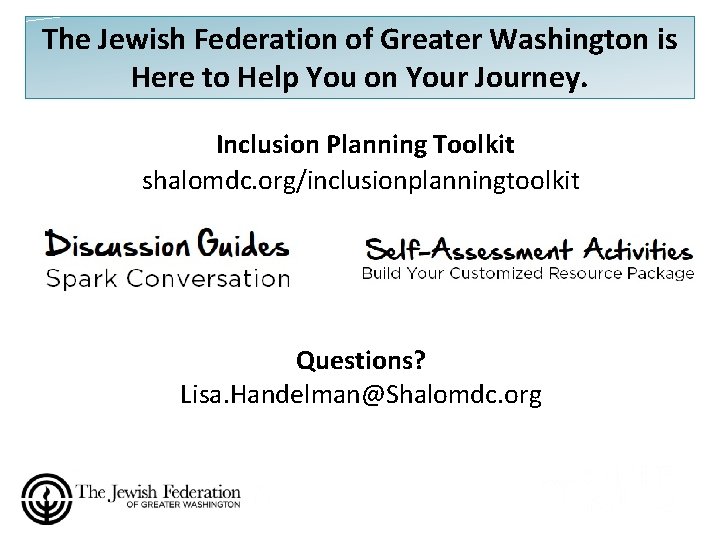 The Jewish Federation of Greater Washington is Here to Help You on Your Journey.

Inclusion Planning Toolkit
shalomdc.org/inclusionplanningtoolkit

Discussion Guides
Spark Conversation

Self-Assessment Activities
Build Your Customized Resource Package

Questions?
Lisa.Handelman@Shalomdc.org

The Jewish Federation
OF GREATER WASHINGTON